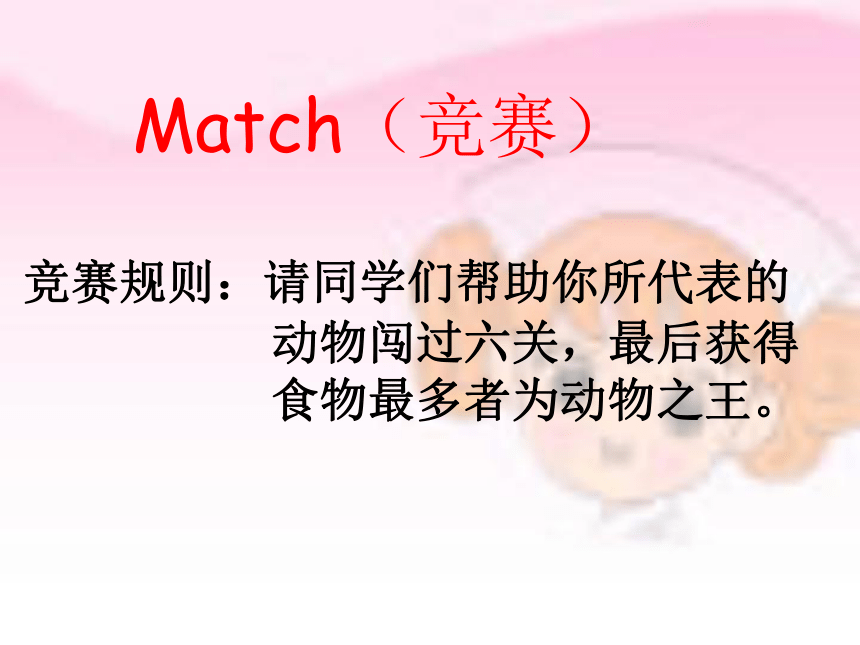 Match（竞赛）

竞赛规则：请同学们帮助你所代表的动物闯过六关，最后获得食物最多者为动物之王。